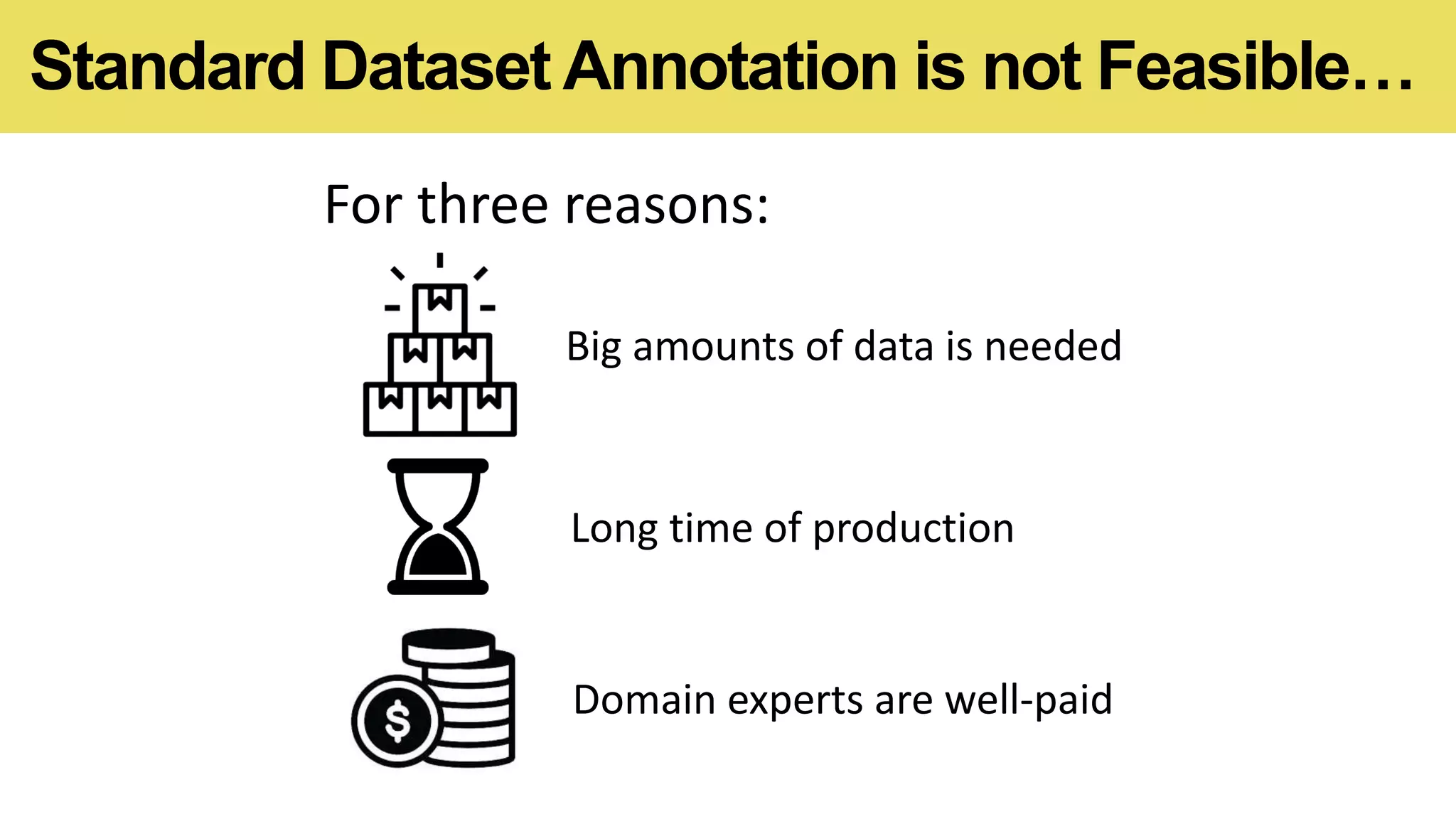 Standard Dataset Annotation is not Feasible…

For three reasons:

Big amounts of data is needed

Long time of production

$

Domain experts are well-paid